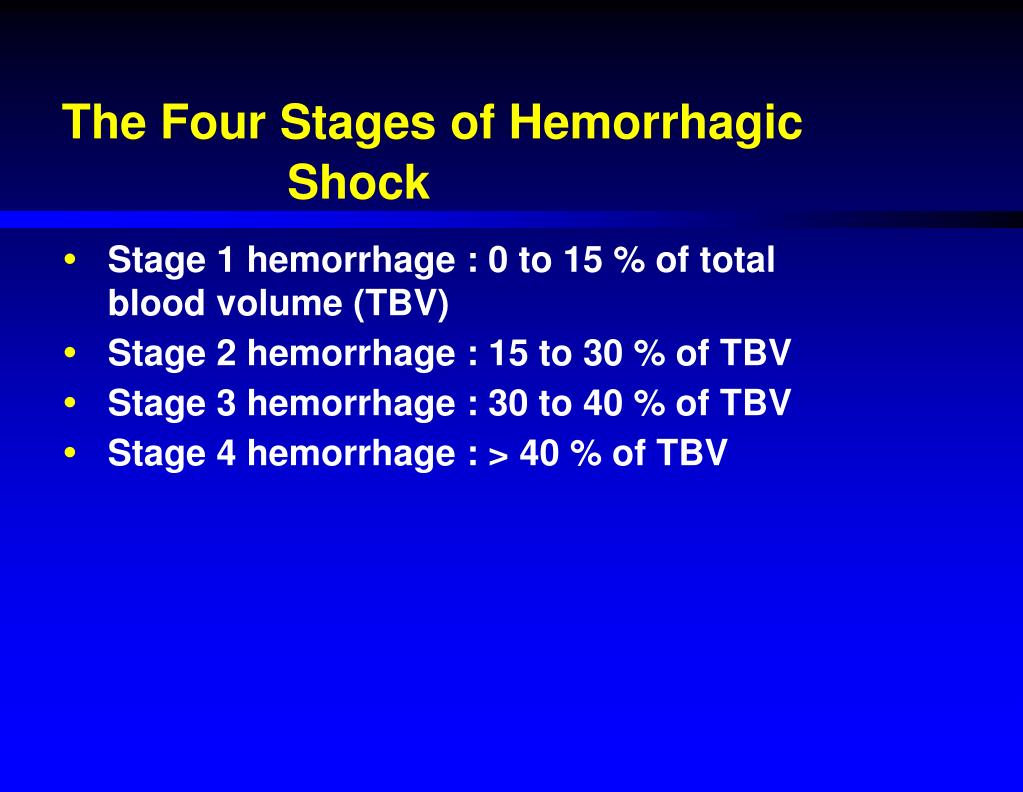 The Four Stages of Hemorrhagic Shock

• Stage 1 hemorrhage : 0 to 15 % of total blood volume (TBV)
• Stage 2 hemorrhage : 15 to 30 % of TBV
• Stage 3 hemorrhage : 30 to 40 % of TBV
• Stage 4 hemorrhage : > 40 % of TBV